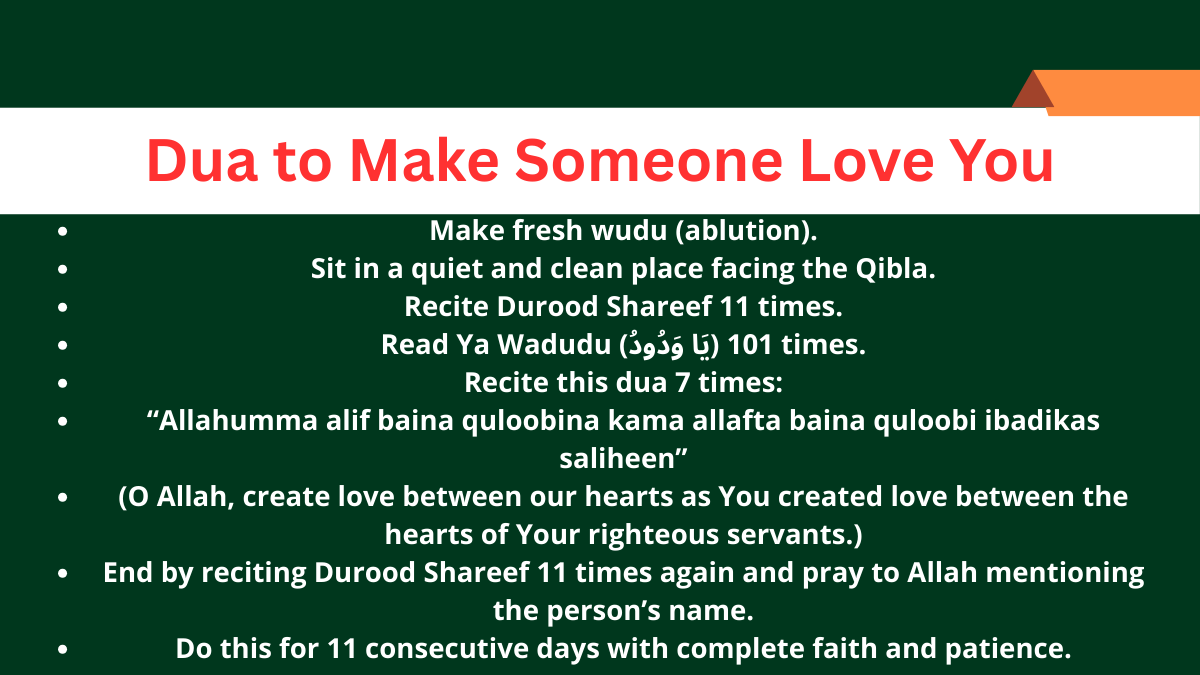 Dua to Make Someone Love You

- Make fresh wudu (ablution).
- Sit in a quiet and clean place facing the Qibla.
- Recite Durood Shareef 11 times.
- Read Ya Wadudu (يَا وَدُودُ) 101 times.
- Recite this dua 7 times:
- “Allahumma alif baina quloobina kama allafta baina quloobi ibadikas saliheen”
- (O Allah, create love between our hearts as You created love between the hearts of Your righteous servants.)
- End by reciting Durood Shareef 11 times again and pray to Allah mentioning the person’s name.
- Do this for 11 consecutive days with complete faith and patience.